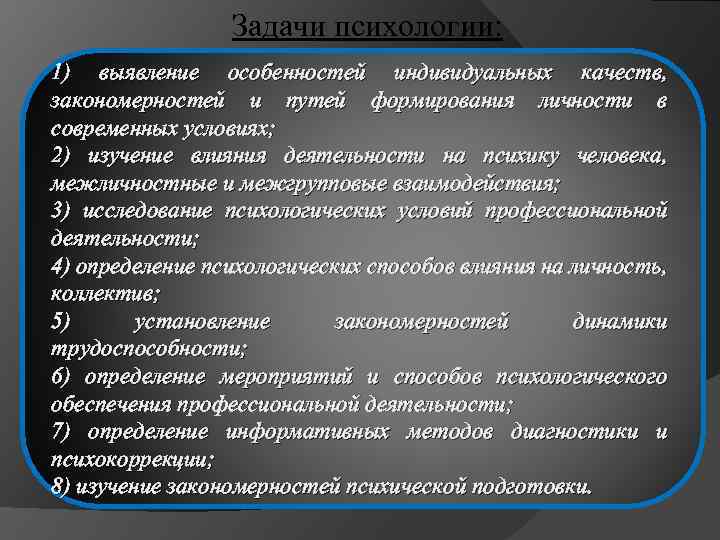 Задачи психологии:

1) выявление особенностей индивидуальных качеств, закономерностей и путей формирования личности в современных условиях;
2) изучение влияния деятельности на психику человека, межличностные и межгрупповые взаимодействия;
3) исследование психологических условий профессиональной деятельности;
4) определение психологических способов влияния на личность, коллектив;
5) установление закономерностей динамики трудоспособности;
6) определение мероприятий и способов психологического обеспечения профессиональной деятельности;
7) определение информативных методов диагностики и психокоррекции;
8) изучение закономерностей психической подготовки.